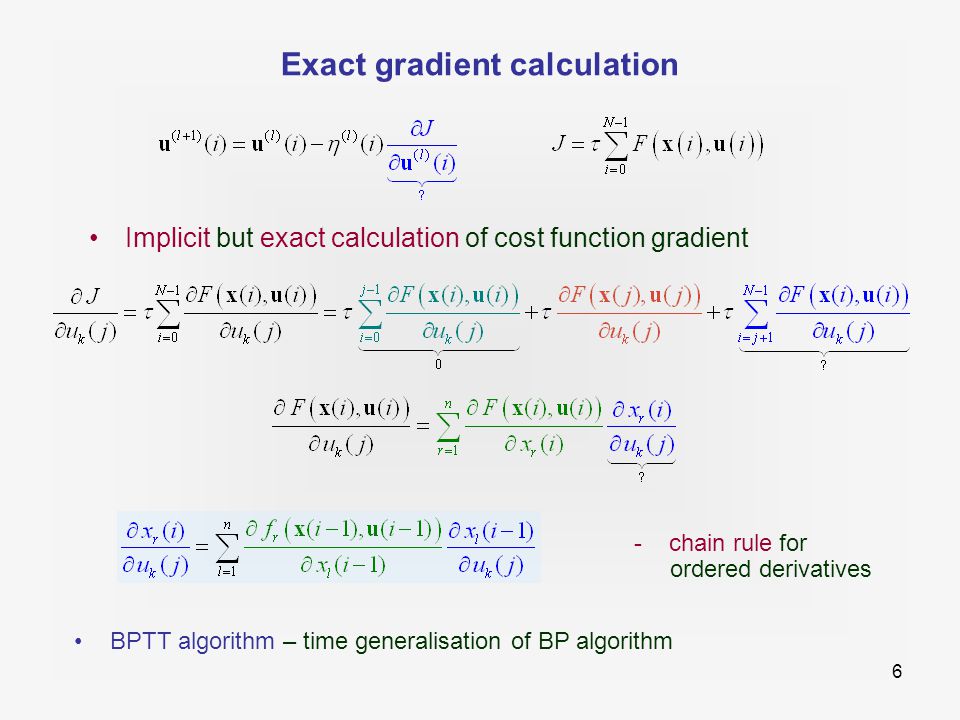 Exact gradient calculation

$\mathbf{u}^{(l+1)}(i) = \mathbf{u}^{(l)}(i) - \eta^{(l)}(i) \underbrace{\frac{\partial J}{\partial \mathbf{u}^{(l)}(i)}}_{?}$ $J = \tau \sum_{i=0}^{N-1} F(\mathbf{x}(i), \mathbf{u}(i))$

• Implicit but exact calculation of cost function gradient

$\frac{\partial J}{\partial u_k(j)} = \tau \sum_{i=0}^{N-1} \frac{\partial F(\mathbf{x}(i), \mathbf{u}(i))}{\partial u_k(j)} = \tau \underbrace{\sum_{i=0}^{j-1} \frac{\partial F(\mathbf{x}(i), \mathbf{u}(i))}{\partial u_k(j)}}_{0} + \tau \frac{\partial F(\mathbf{x}(j), \mathbf{u}(j))}{\partial u_k(j)} + \tau \underbrace{\sum_{i=j+1}^{N-1} \frac{\partial F(\mathbf{x}(i), \mathbf{u}(i))}{\partial u_k(j)}}_{?}$

$\frac{\partial F(\mathbf{x}(i), \mathbf{u}(i))}{\partial u_k(j)} = \sum_{r=1}^{n} \frac{\partial F(\mathbf{x}(i), \mathbf{u}(i))}{\partial x_r(i)} \underbrace{\frac{\partial x_r(i)}{\partial u_k(j)}}_{?}$

$\frac{\partial x_r(i)}{\partial u_k(j)} = \sum_{l=1}^{n} \frac{\partial f_r(\mathbf{x}(i-1), \mathbf{u}(i-1))}{\partial x_l(i-1)} \frac{\partial x_l(i-1)}{\partial u_k(j)}$

- chain rule for ordered derivatives

• BPTT algorithm – time generalisation of BP algorithm

6